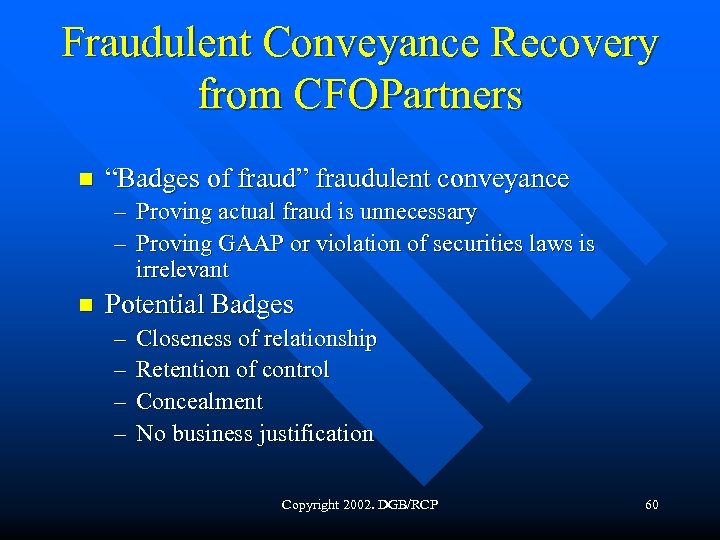 Fraudulent Conveyance Recovery from CFOPartners

■ "Badges of fraud" fraudulent conveyance
– Proving actual fraud is unnecessary
– Proving GAAP or violation of securities laws is irrelevant

■ Potential Badges
– Closeness of relationship
– Retention of control
– Concealment
– No business justification

Copyright 2002. DGB/RCP

60